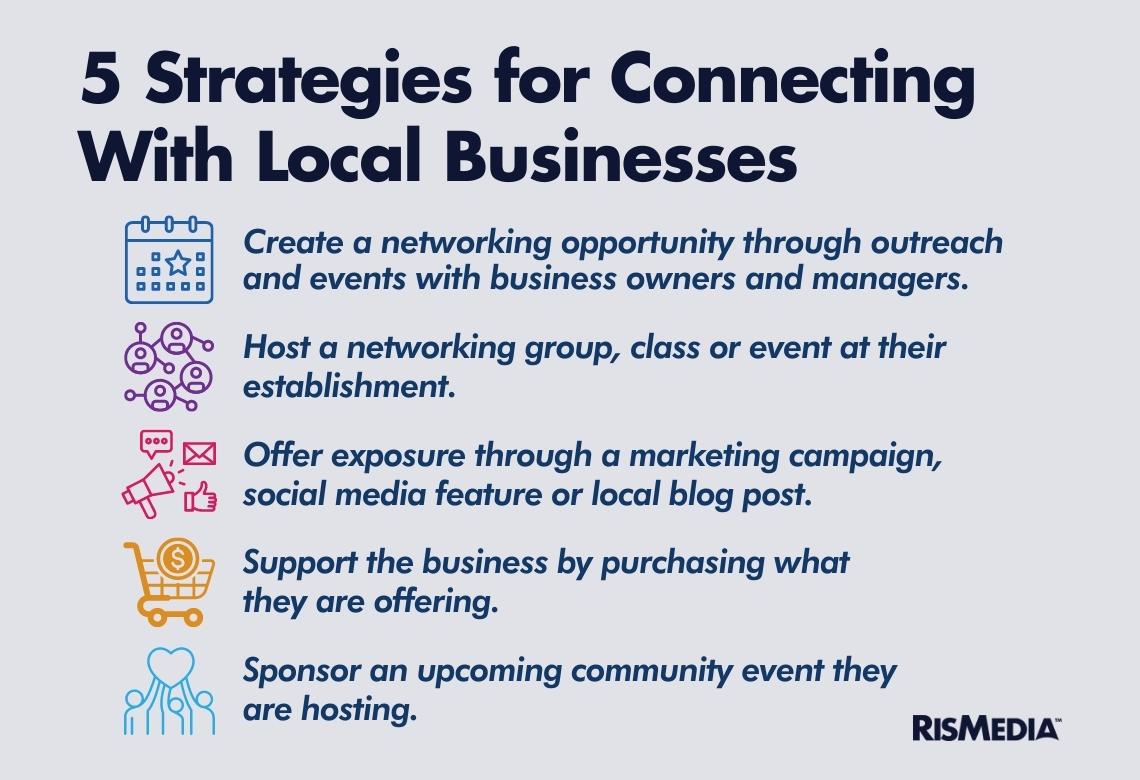 5 Strategies for Connecting With Local Businesses

Create a networking opportunity through outreach and events with business owners and managers.

Host a networking group, class or event at their establishment.

Offer exposure through a marketing campaign, social media feature or local blog post.

Support the business by purchasing what they are offering.

Sponsor an upcoming community event they are hosting.

RISMEDIA℠